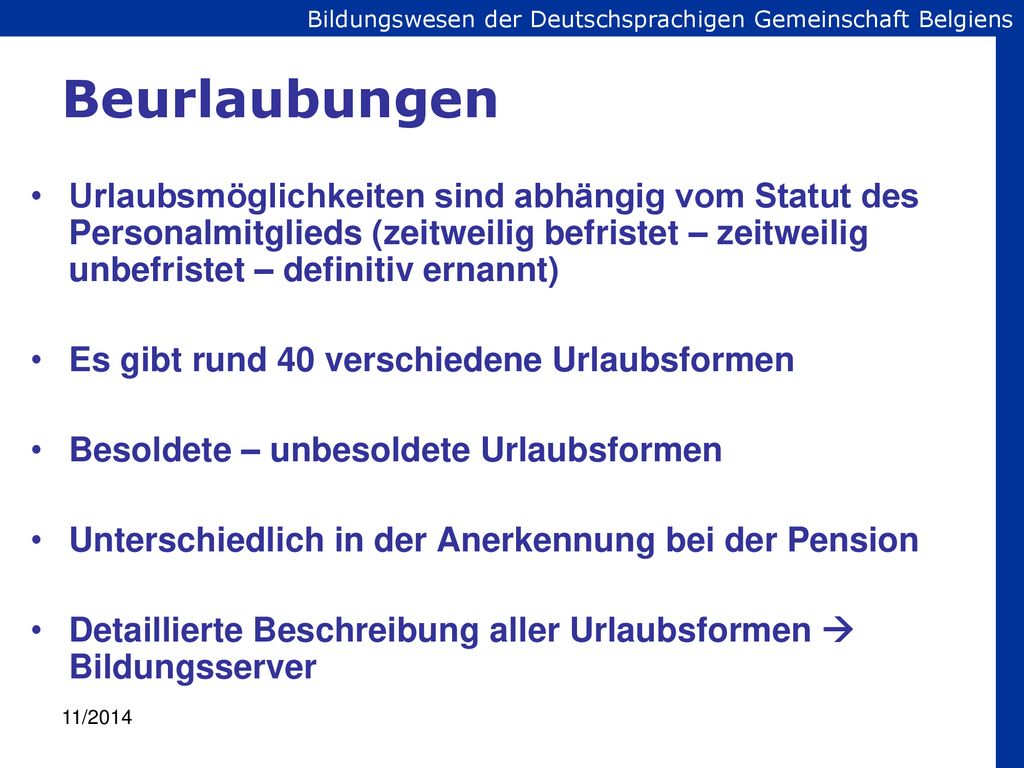 Bildungswesen der Deutschsprachigen Gemeinschaft Belgiens

Beurlaubungen

• Urlaubsmöglichkeiten sind abhängig vom Statut des Personalmitglieds (zeitweilig befristet – zeitweilig unbefristet – definitiv ernannt)

• Es gibt rund 40 verschiedene Urlaubsformen

• Besoldete – unbesoldete Urlaubsformen

• Unterschiedlich in der Anerkennung bei der Pension

• Detaillierte Beschreibung aller Urlaubsformen → Bildungsserver

11/2014